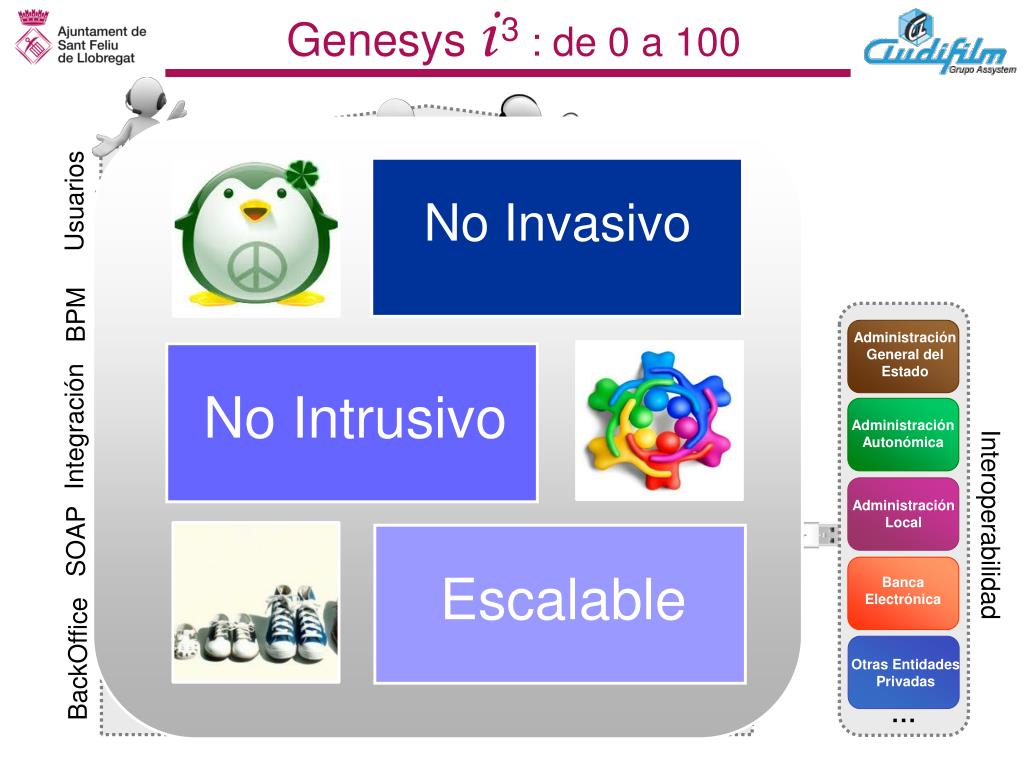 Ajuntament de Sant Feliu de Llobregat

Genesys $i^3$ : de 0 a 100

Audifilm Grupo Assystem

Usuarios

BPM

Integración

SOAP

BackOffice

No Invasivo

No Intrusivo

Escalable

Administración General del Estado

Administración Autonómica

Administración Local

Banca Electrónica

Otras Entidades Privadas

...

Interoperabilidad